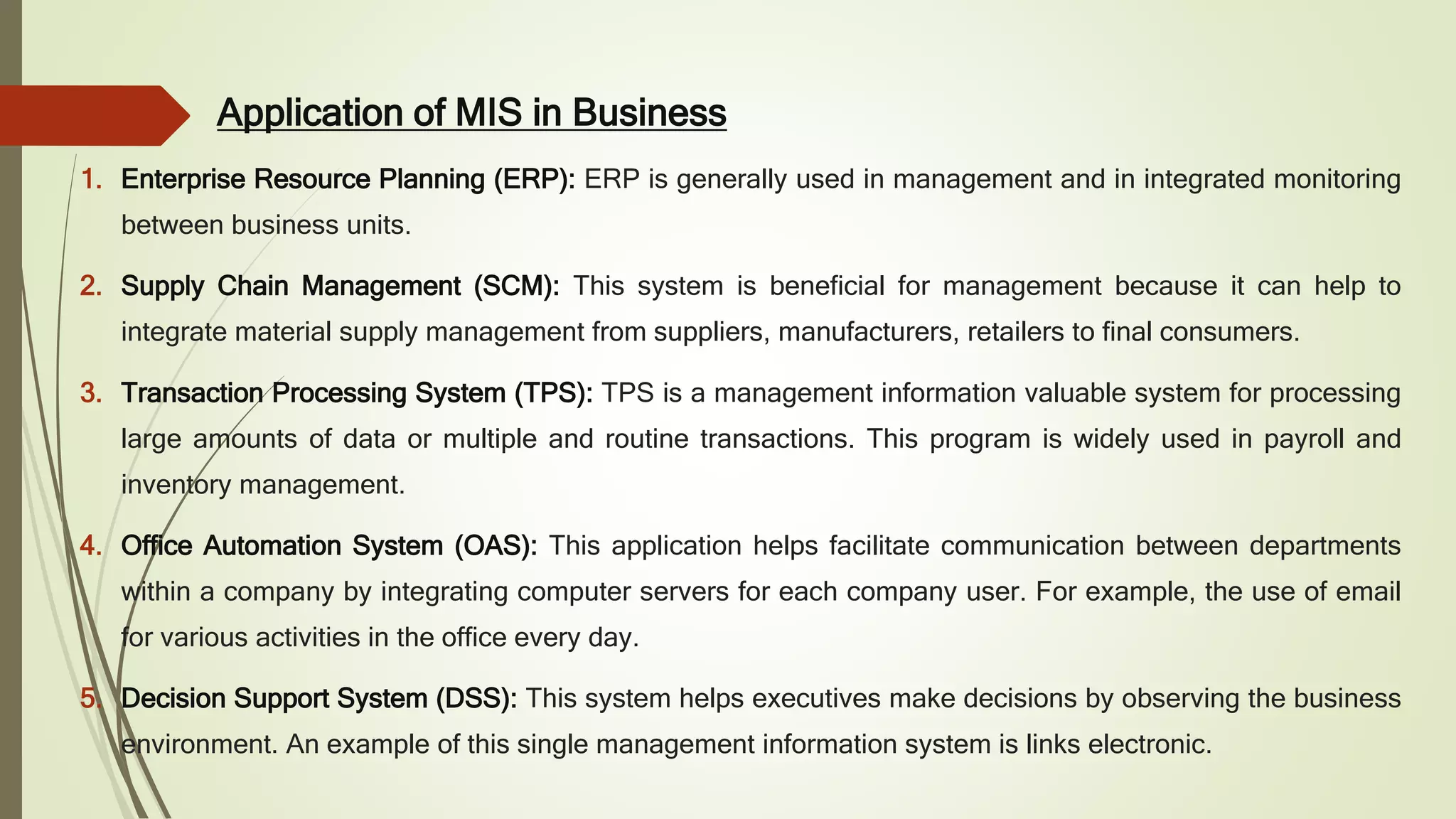 Application of MIS in Business

1. Enterprise Resource Planning (ERP): ERP is generally used in management and in integrated monitoring between business units.

2. Supply Chain Management (SCM): This system is beneficial for management because it can help to integrate material supply management from suppliers, manufacturers, retailers to final consumers.

3. Transaction Processing System (TPS): TPS is a management information valuable system for processing large amounts of data or multiple and routine transactions. This program is widely used in payroll and inventory management.

4. Office Automation System (OAS): This application helps facilitate communication between departments within a company by integrating computer servers for each company user. For example, the use of email for various activities in the office every day.

5. Decision Support System (DSS): This system helps executives make decisions by observing the business environment. An example of this single management information system is links electronic.